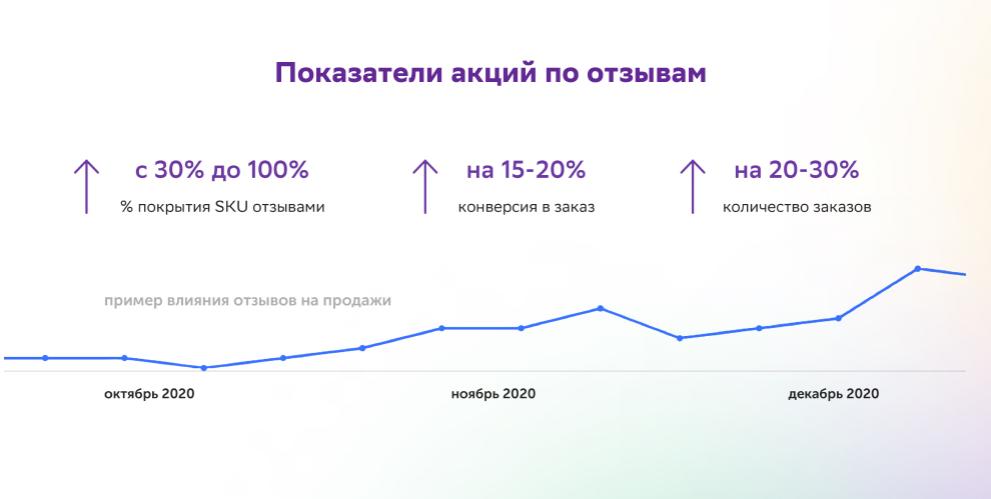 Показатели акций по отзывам

с 30% до 100%
% покрытия SKU отзывами

на 15-20%
конверсия в заказ

на 20-30%
количество заказов

пример влияния отзывов на продажи

октябрь 2020
ноябрь 2020
декабрь 2020